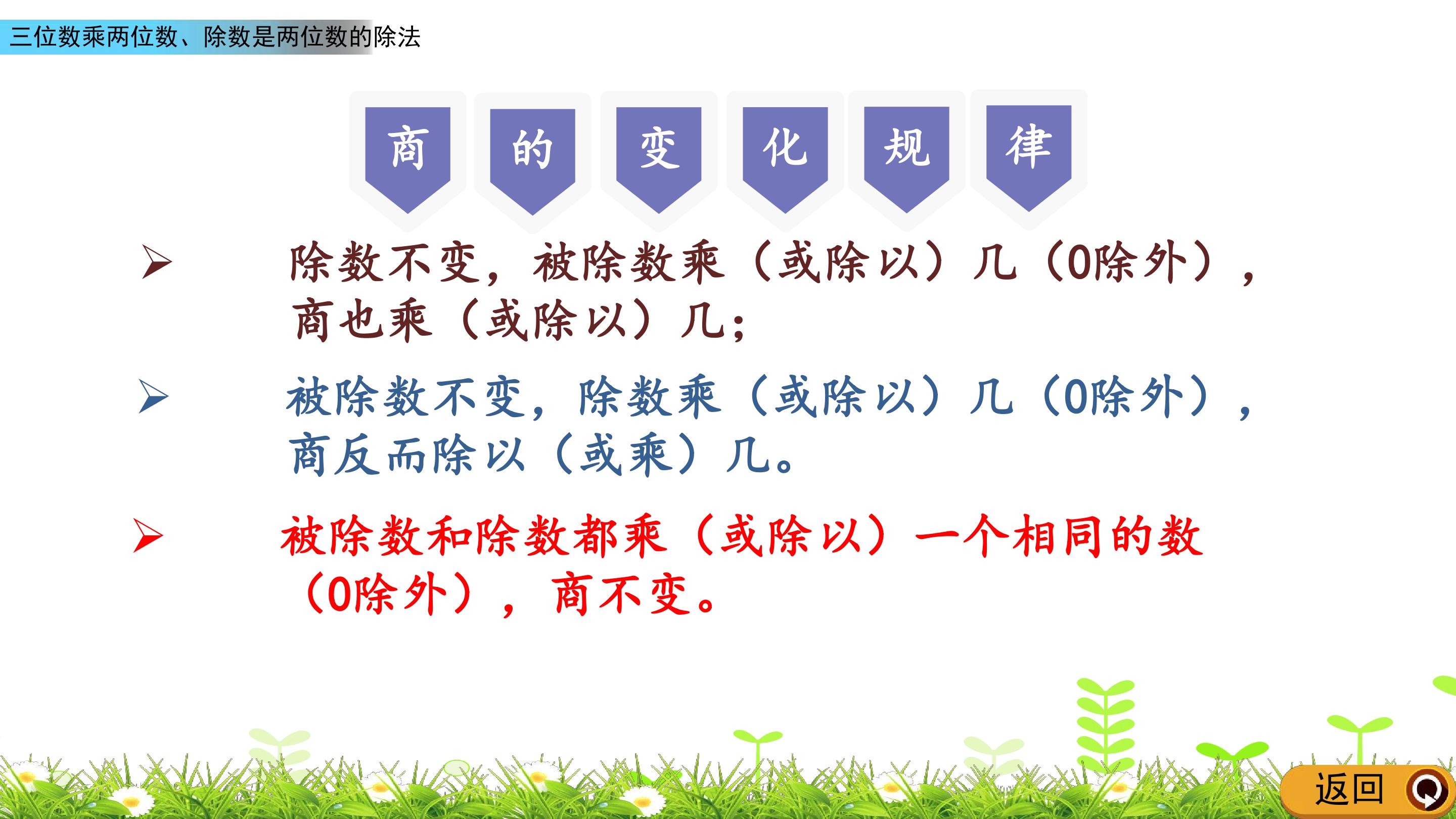 三位数乘两位数、除数是两位数的除法

商的变化规律

➢ 除数不变，被除数乘（或除以）几（0除外），商也乘（或除以）几；

➢ 被除数不变，除数乘（或除以）几（0除外），商反而除以（或乘）几。

➢ 被除数和除数都乘（或除以）一个相同的数（0除外），商不变。

返回